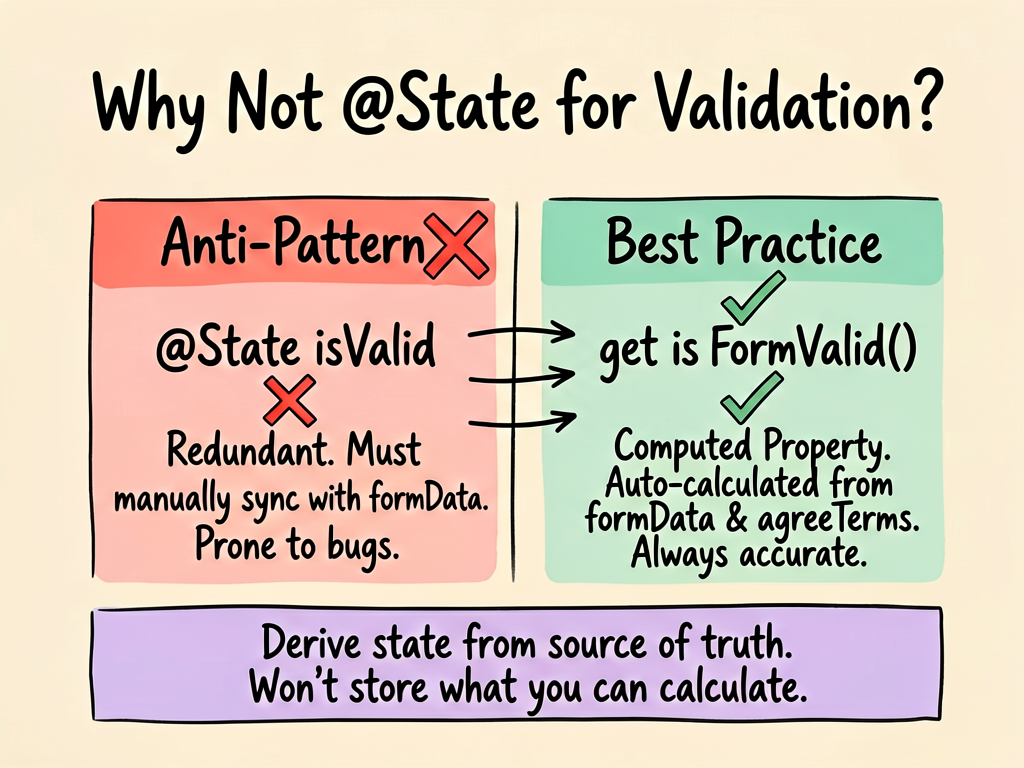 Why Not @State for Validation?

Anti-Pattern

@State isValid

Redundant. Must manually sync with formData. Prone to bugs.

Best Practice

get is FormValid()

Computed Property. Auto-calculated from formData & agreeTerms. Always accurate.

Derive state from source of truth.
Won't store what you can calculate.